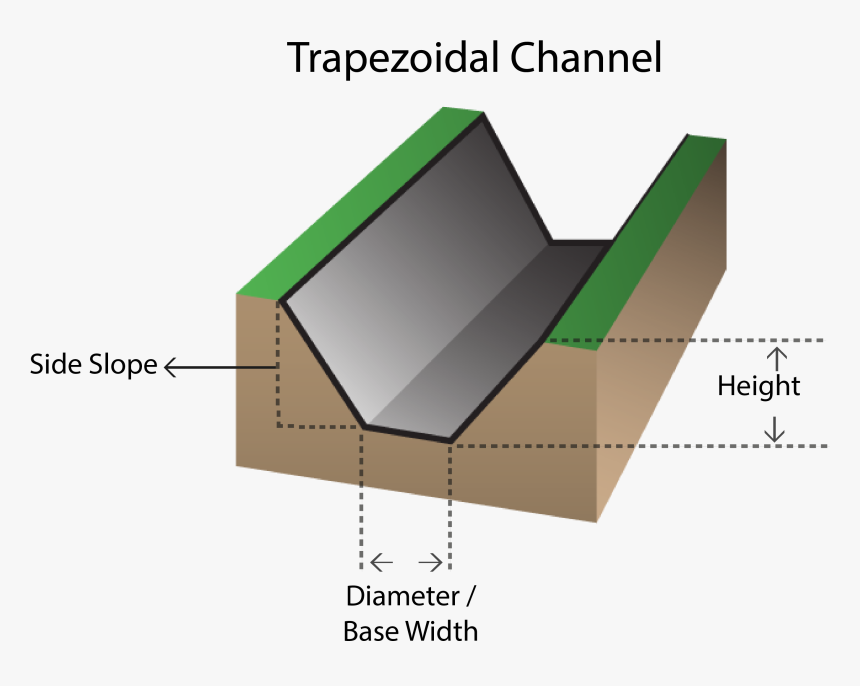 Trapezoidal Channel

Side Slope

Height

Diameter / Base Width